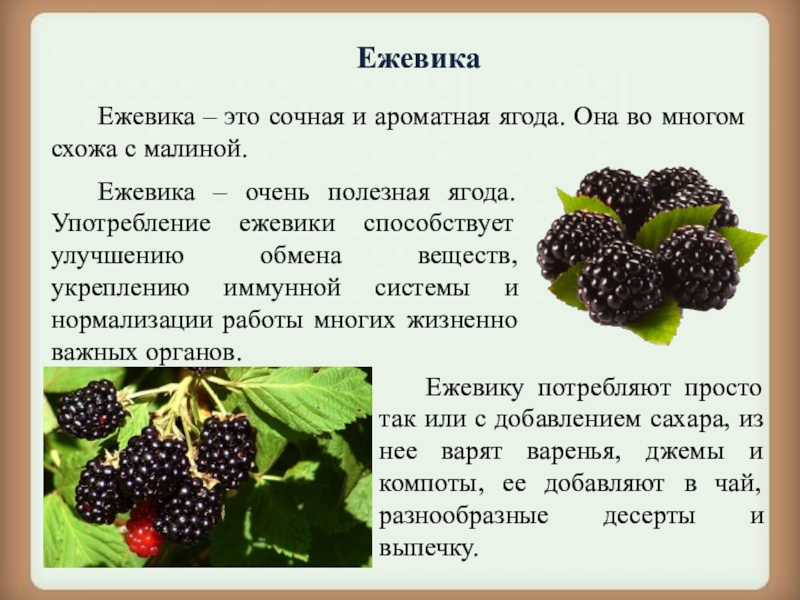 Ежевика

Ежевика – это сочная и ароматная ягода. Она во многом схожа с малиной.

Ежевика – очень полезная ягода. Употребление ежевики способствует улучшению обмена веществ, укреплению иммунной системы и нормализации работы многих жизненно важных органов.

Ежевику потребляют просто так или с добавлением сахара, из нее варят варенья, джемы и компоты, ее добавляют в чай, разнообразные десерты и выпечку.